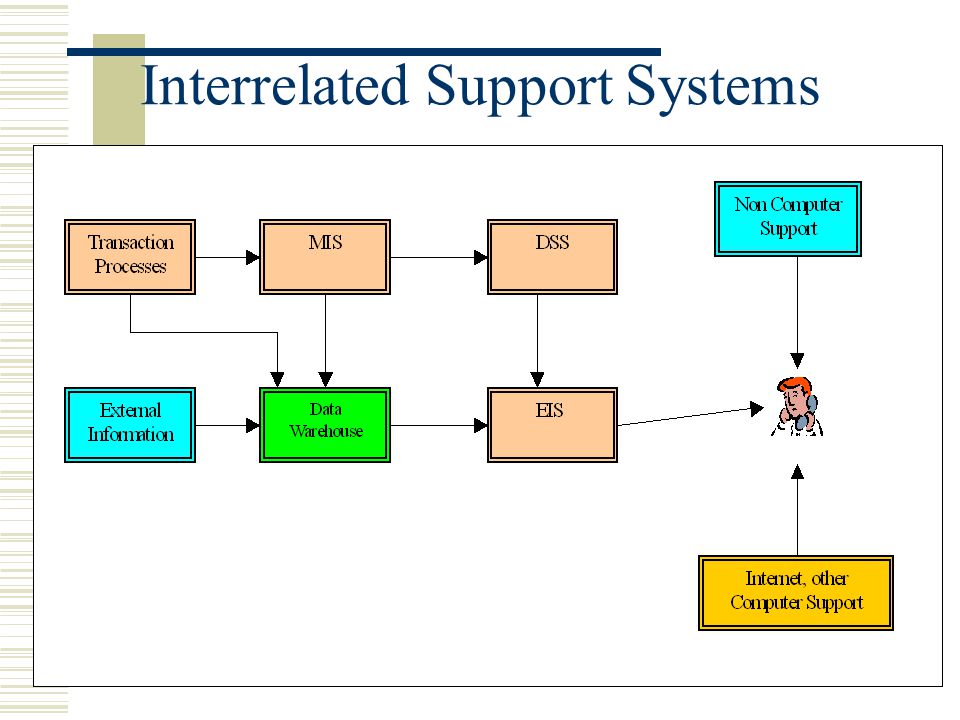 Interrelated Support Systems

Transaction Processes

MIS

DSS

Non Computer Support

External Information

Data Warehouse

EIS

Internet, other Computer Support